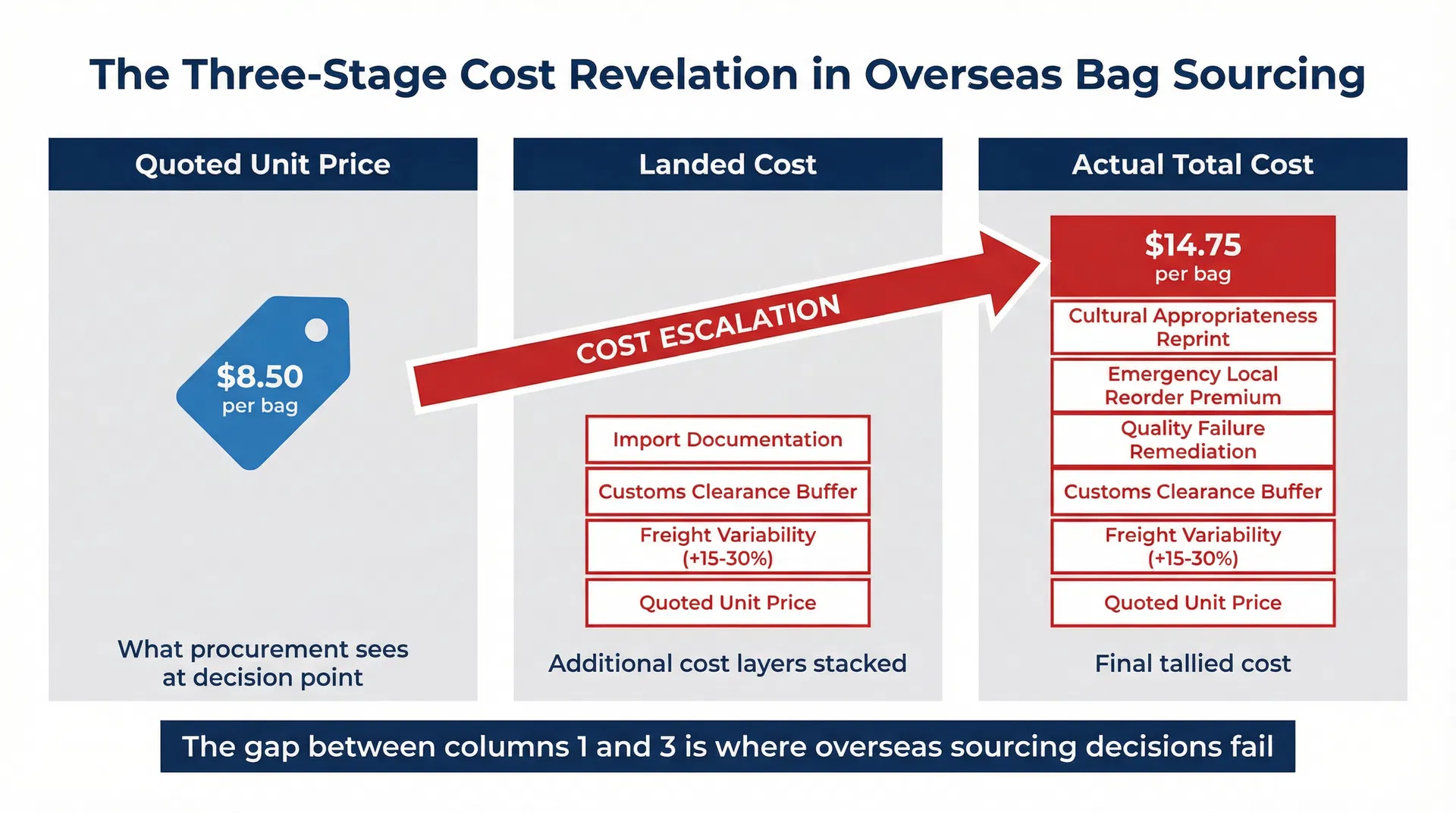 The Three-Stage Cost Revelation in Overseas Bag Sourcing

Quoted Unit Price

$8.50
per bag

What procurement sees at decision point

Landed Cost

COST ESCALATION

Import Documentation

Customs Clearance Buffer

Freight Variability (+15-30%)

Quoted Unit Price

Additional cost layers stacked

Actual Total Cost

$14.75
per bag

Cultural Appropriateness Reprint

Emergency Local Reorder Premium

Quality Failure Remediation

Customs Clearance Buffer

Freight Variability (+15-30%)

Quoted Unit Price

Final tallied cost

The gap between columns 1 and 3 is where overseas sourcing decisions fail